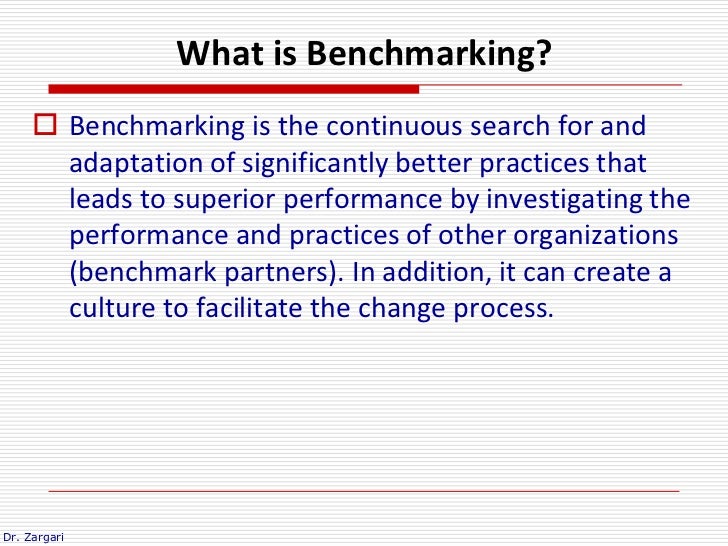 What is Benchmarking?

Benchmarking is the continuous search for and adaptation of significantly better practices that leads to superior performance by investigating the performance and practices of other organizations (benchmark partners). In addition, it can create a culture to facilitate the change process.

Dr. Zargari